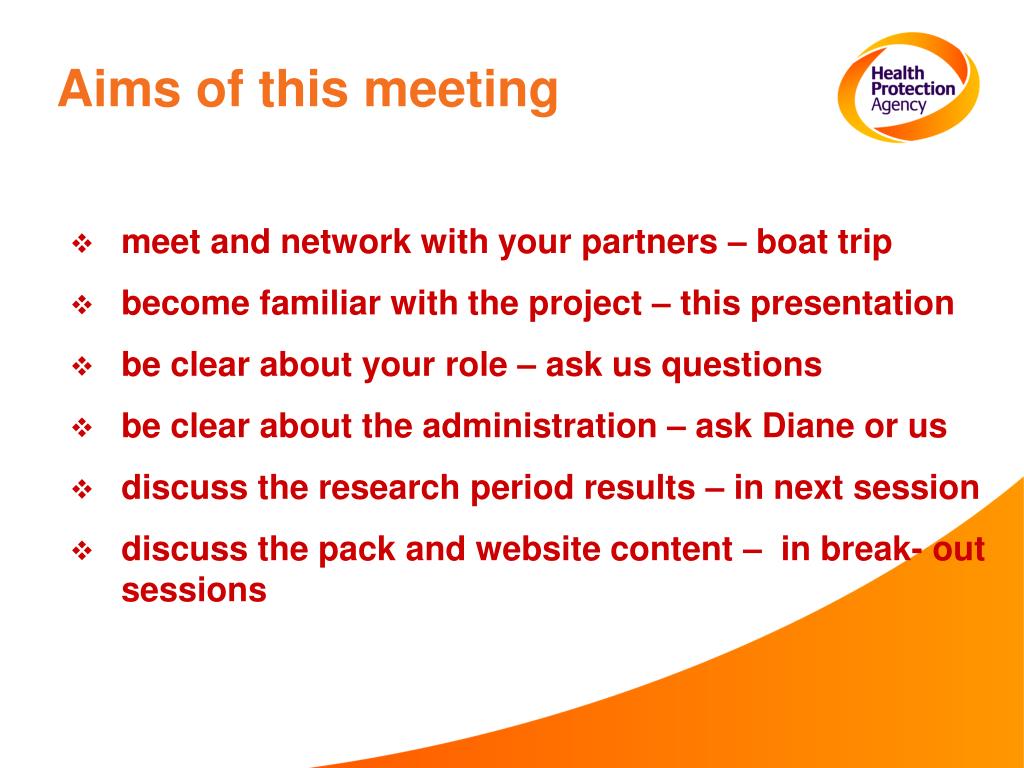 Aims of this meeting

Health Protection Agency

❖ meet and network with your partners – boat trip
❖ become familiar with the project – this presentation
❖ be clear about your role – ask us questions
❖ be clear about the administration – ask Diane or us
❖ discuss the research period results – in next session
❖ discuss the pack and website content – in break- out sessions